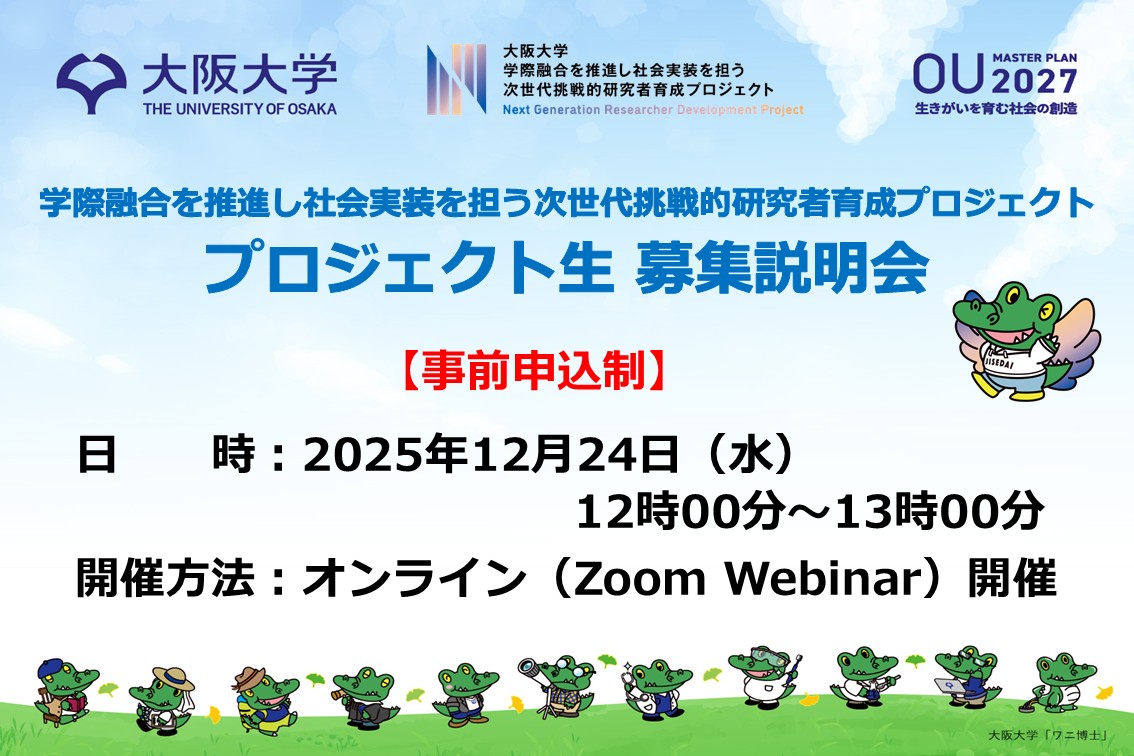 大阪大学
THE UNIVERSITY OF OSAKA

大阪大学
学際融合を推進し社会実装を担う
次世代挑戦的研究者育成プロジェクト
Next Generation Researcher Development Project

OU MASTER PLAN 2027
生きがいを育む社会の創造

学際融合を推進し社会実装を担う次世代挑戦的研究者育成プロジェクト
プロジェクト生 募集説明会

JISEDAI

【事前申込制】

日　時：2025年12月24日（水）
12時00分～13時00分
開催方法：オンライン（Zoom Webinar）開催

大阪大学「ワニ博士」